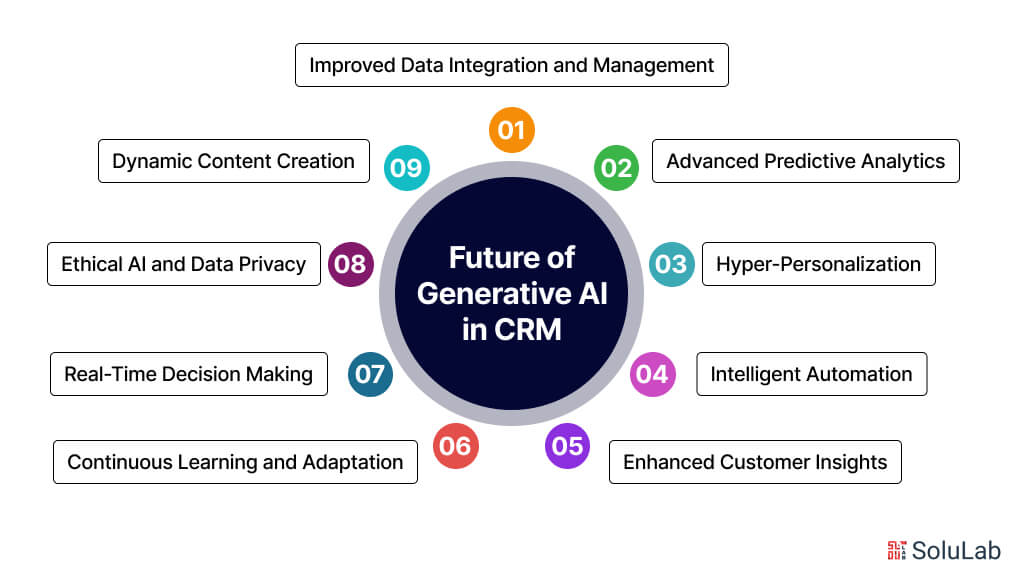 Future of Generative AI in CRM

01
Improved Data Integration and Management

02
Advanced Predictive Analytics

03
Hyper-Personalization

04
Intelligent Automation

05
Enhanced Customer Insights

06
Continuous Learning and Adaptation

07
Real-Time Decision Making

08
Ethical AI and Data Privacy

09
Dynamic Content Creation

SoluLab